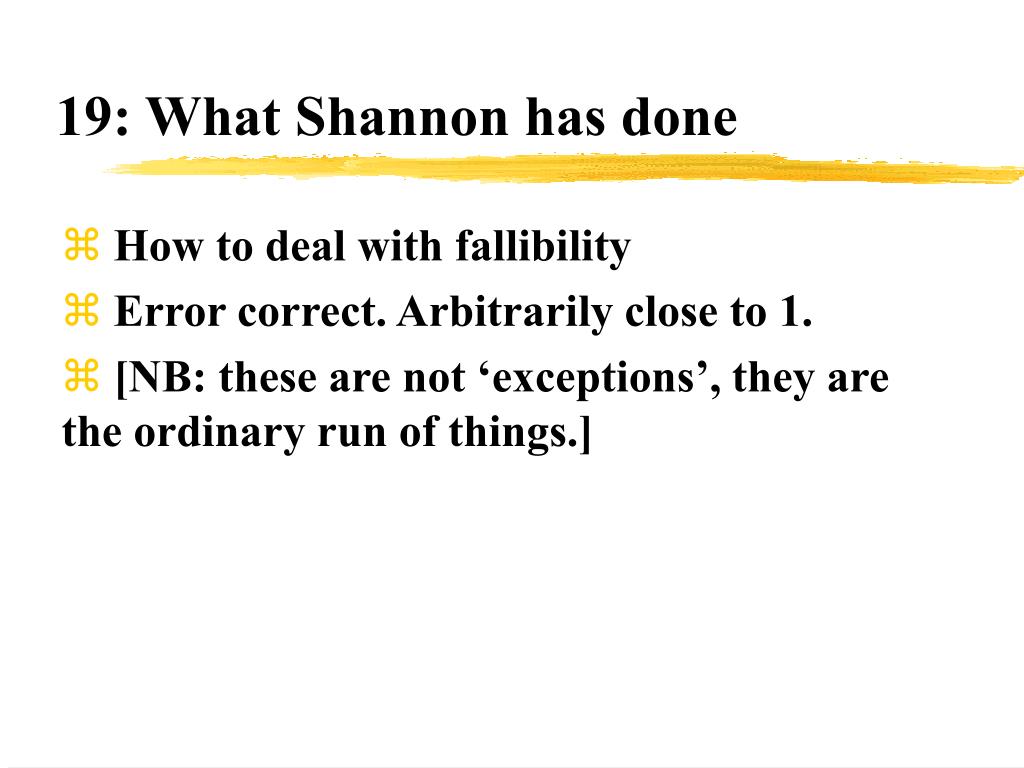 19: What Shannon has done

⌘ How to deal with fallibility

⌘ Error correct. Arbitrarily close to 1.

⌘ [NB: these are not ‘exceptions’, they are the ordinary run of things.]